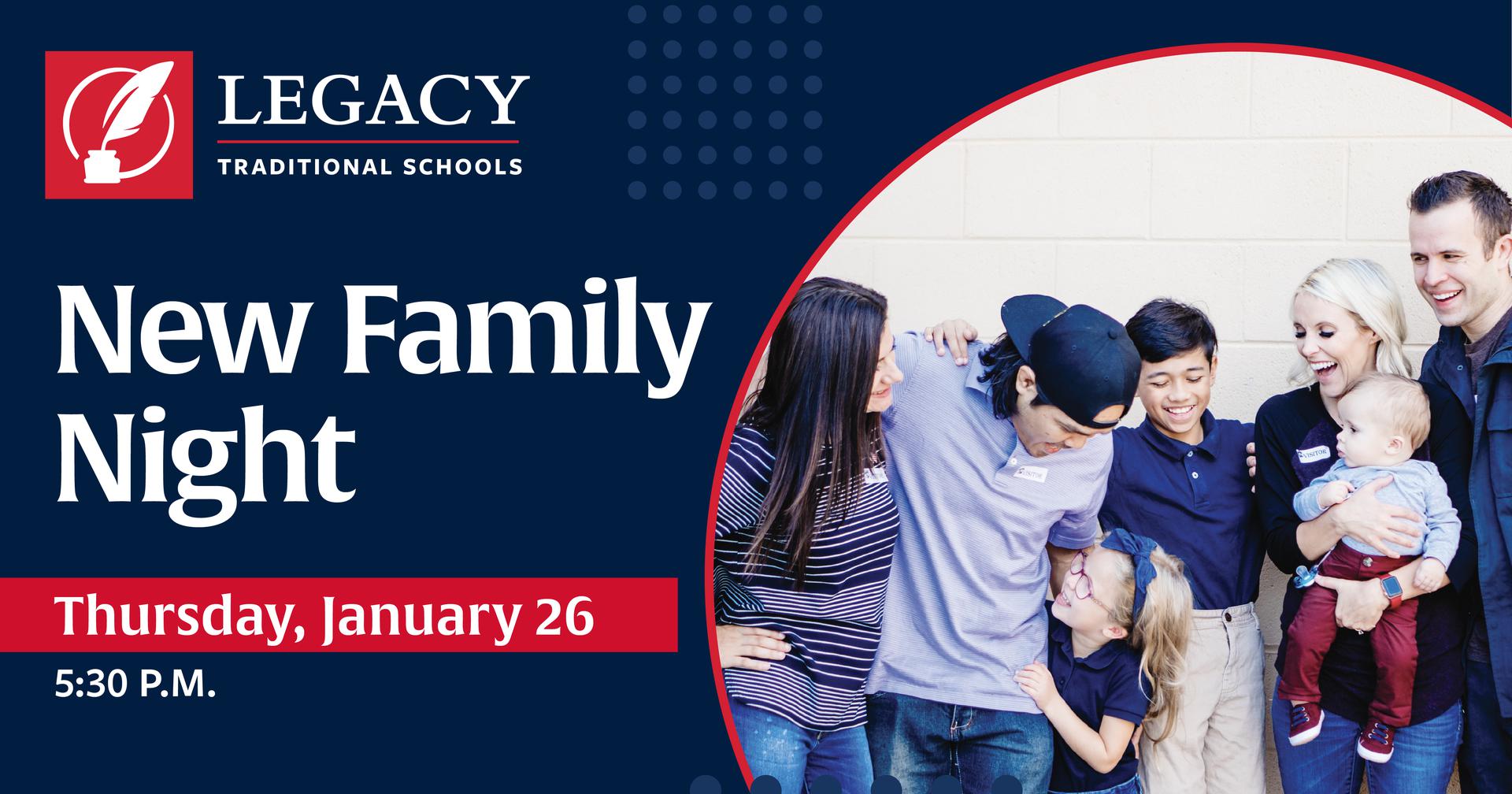 LEGACY
TRADITIONAL SCHOOLS

New Family Night

Thursday, January 26

5:30 P.M.

VISITOR

VISITOR